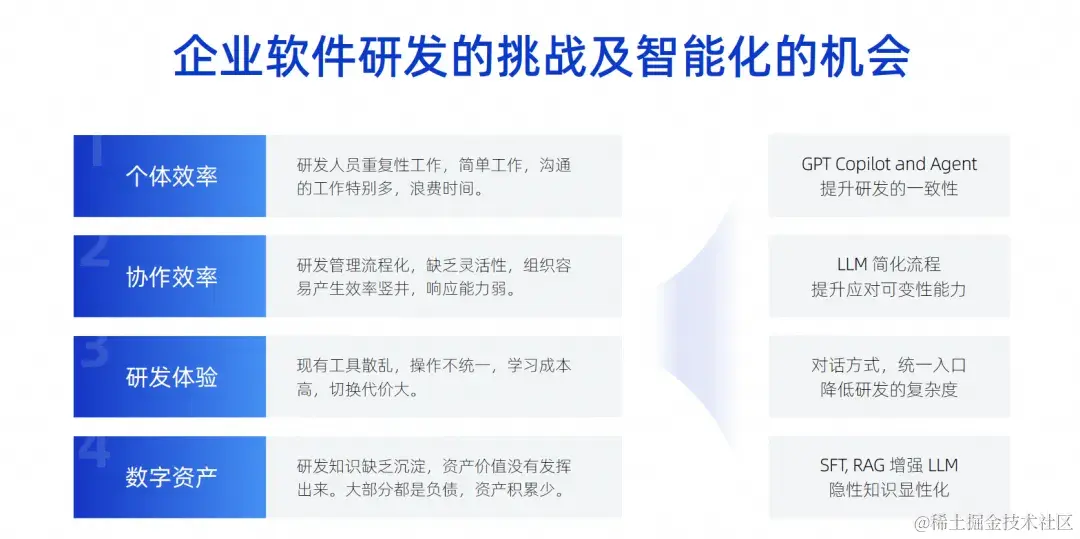 企业软件研发的挑战及智能化的机会

1
个体效率
研发人员重复性工作，简单工作，沟通的工作特别多，浪费时间。

2
协作效率
研发管理流程化，缺乏灵活性，组织容易产生效率竖井，响应能力弱。

3
研发体验
现有工具散乱，操作不统一，学习成本高，切换代价大。

4
数字资产
研发知识缺乏沉淀，资产价值没有发挥出来。大部分都是负债，资产积累少。

GPT Copilot and Agent
提升研发的一致性

LLM 简化流程
提升应对可变性能力

对话方式，统一入口
降低研发的复杂度

SFT, RAG 增强 LLM
隐性知识显性化

@稀土掘金技术社区